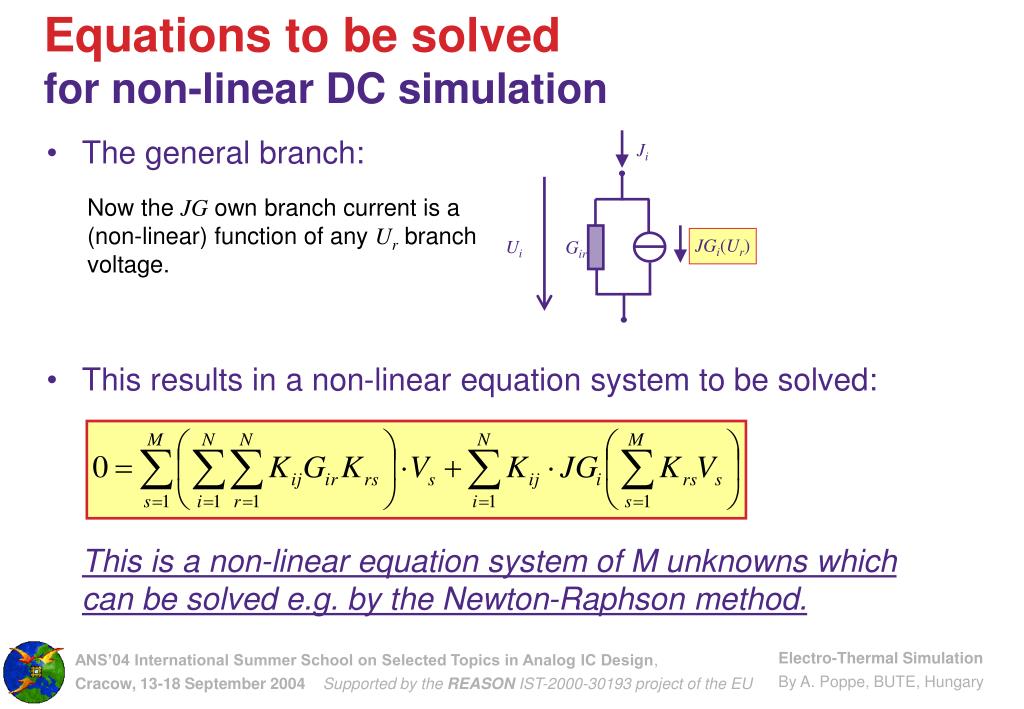 Equations to be solved
for non-linear DC simulation

• The general branch:

Now the $JG$ own branch current is a (non-linear) function of any $U_r$ branch voltage.

$J_i$

$U_i$

$G_{ir}$

$JG_i(U_r)$

• This results in a non-linear equation system to be solved:

$0 = \sum_{s=1}^{M} \left( \sum_{i=1}^{N} \sum_{r=1}^{N} K_{ij} G_{ir} K_{rs} \right) \cdot V_s + \sum_{i=1}^{N} K_{ij} \cdot JG_i \left( \sum_{s=1}^{M} K_{rs} V_s \right)$

This is a non-linear equation system of M unknowns which can be solved e.g. by the Newton-Raphson method.

ANS'04 International Summer School on Selected Topics in Analog IC Design,
Cracow, 13-18 September 2004 Supported by the REASON IST-2000-30193 project of the EU

Electro-Thermal Simulation
By A. Poppe, BUTE, Hungary